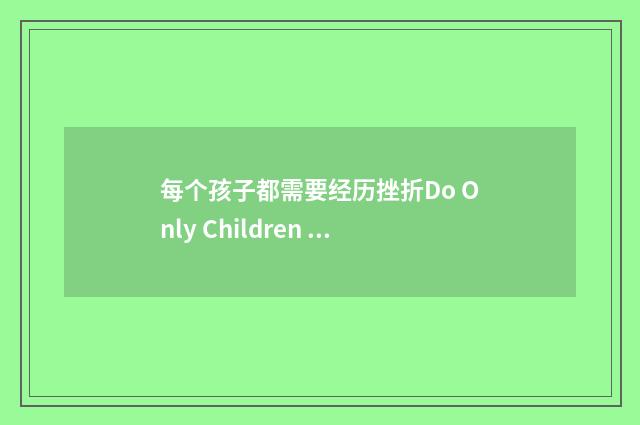 每个孩子都需要经历挫折Do Only Children ...